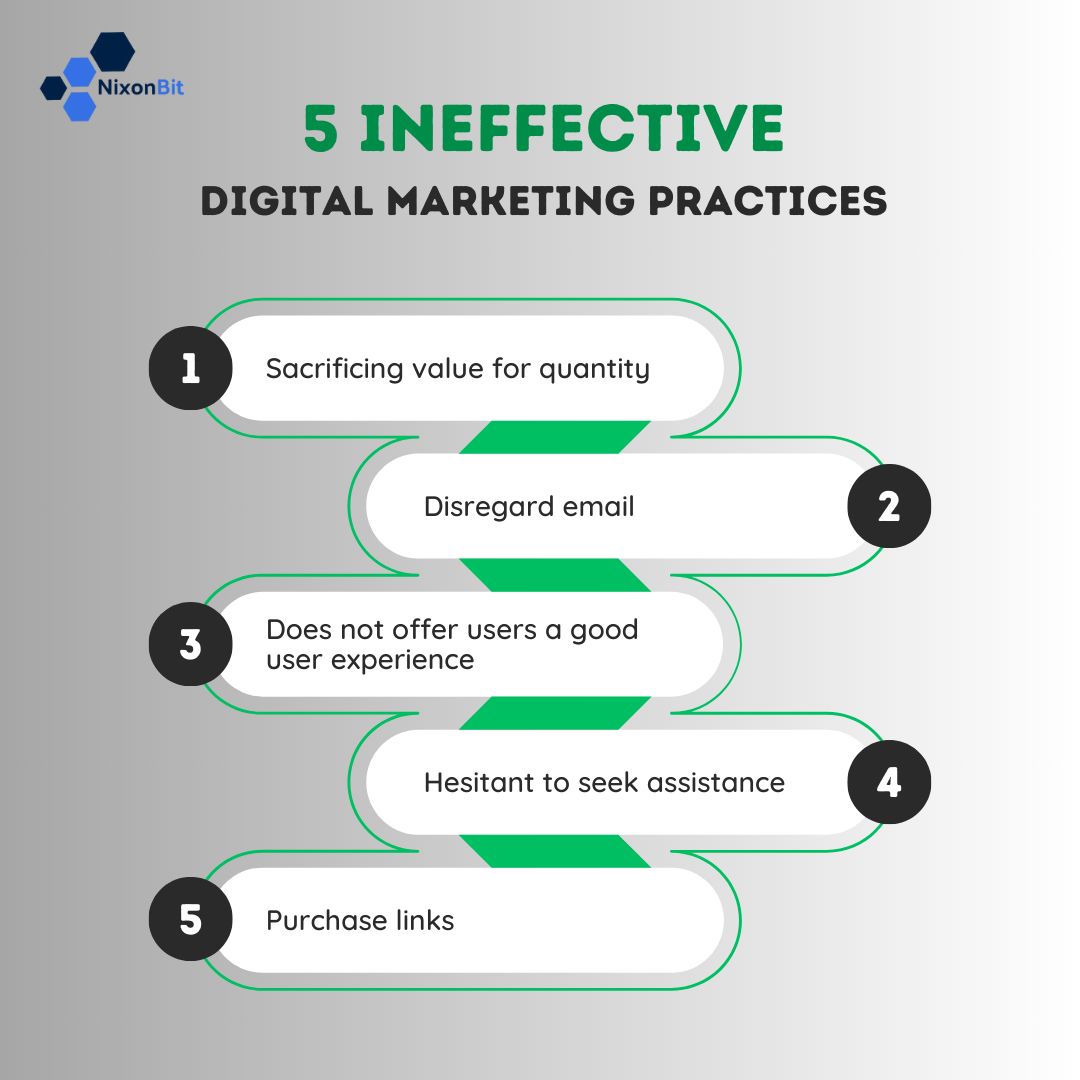 NixonBit

5 INEFFECTIVE
DIGITAL MARKETING PRACTICES

1 Sacrificing value for quantity

Disregard email 2

3 Does not offer users a good user experience

Hesitant to seek assistance 4

5 Purchase links